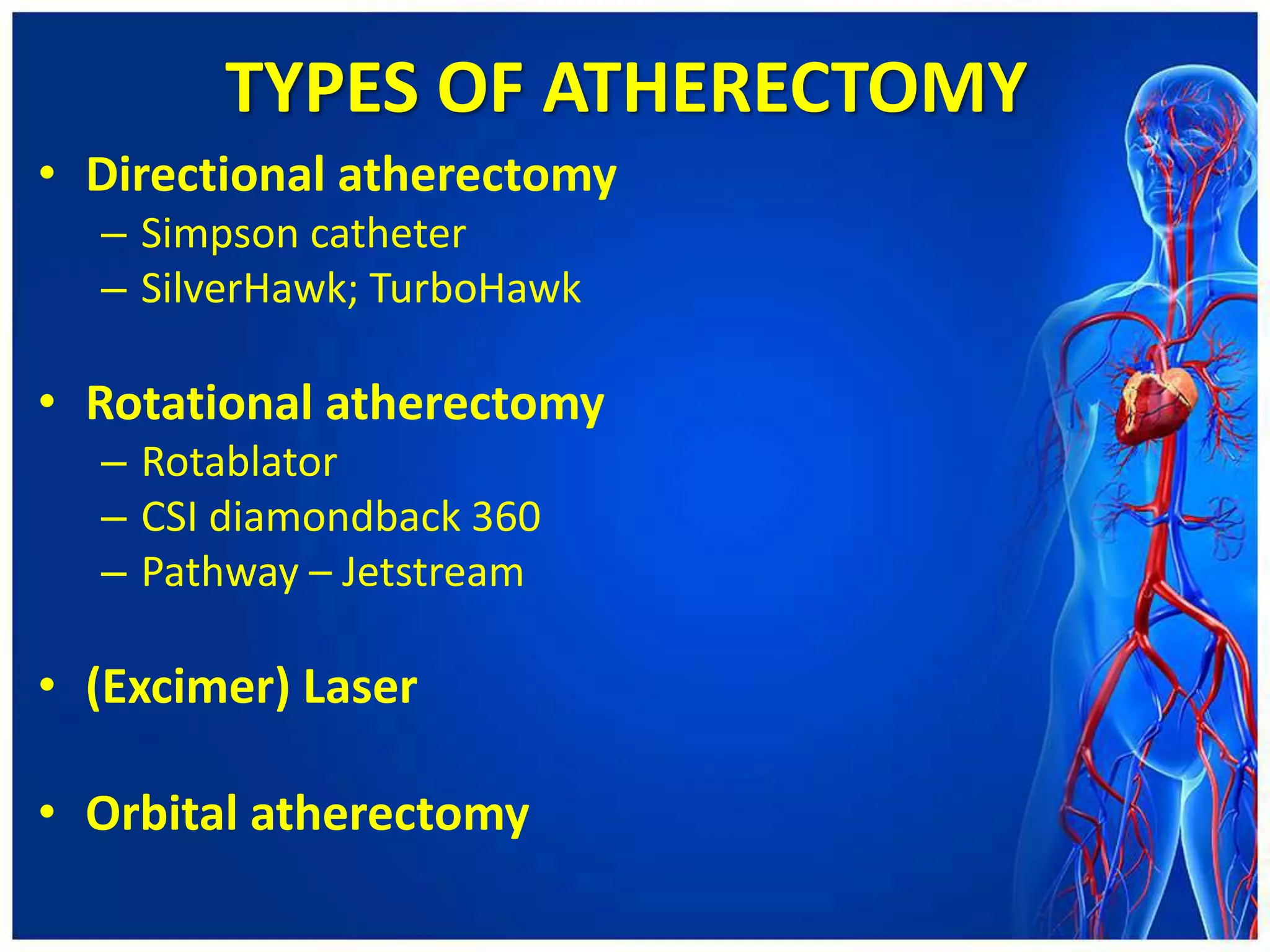 TYPES OF ATHERECTOMY

• Directional atherectomy
– Simpson catheter
– SilverHawk; TurboHawk

• Rotational atherectomy
– Rotablator
– CSI diamondback 360
– Pathway – Jetstream

• (Excimer) Laser

• Orbital atherectomy